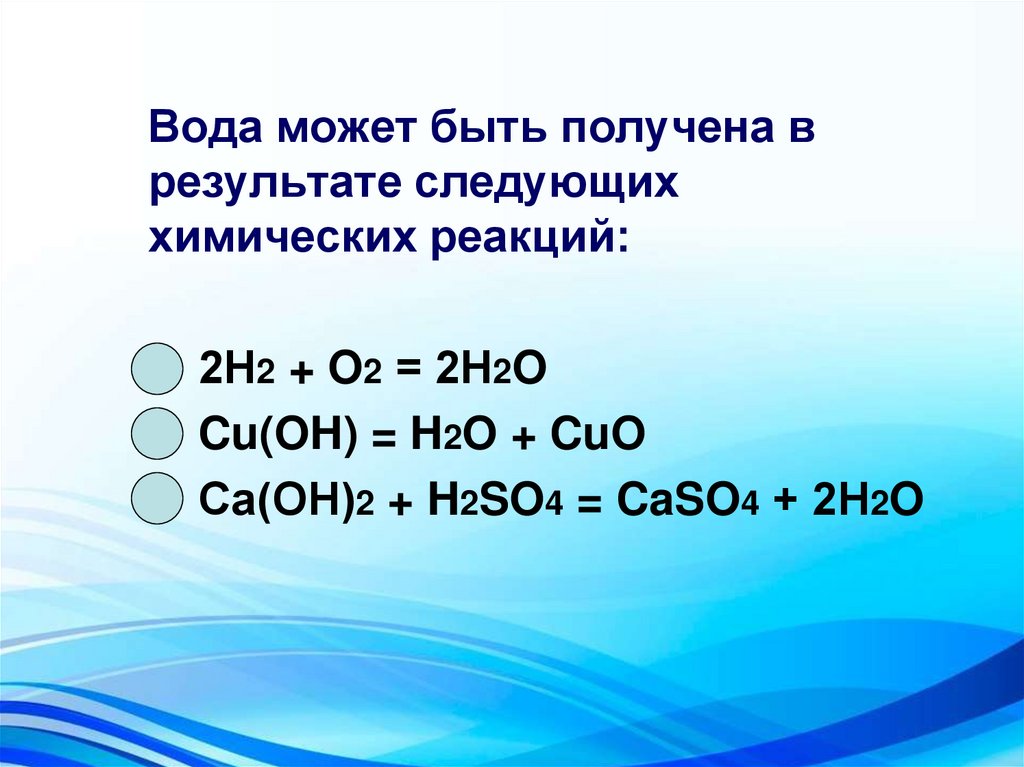 Вода может быть получена в результате следующих химических реакций:

$2H_2 + O_2 = 2H_2O$
$Cu(OH) = H_2O + CuO$
$Ca(OH)_2 + H_2SO_4 = CaSO_4 + 2H_2O$